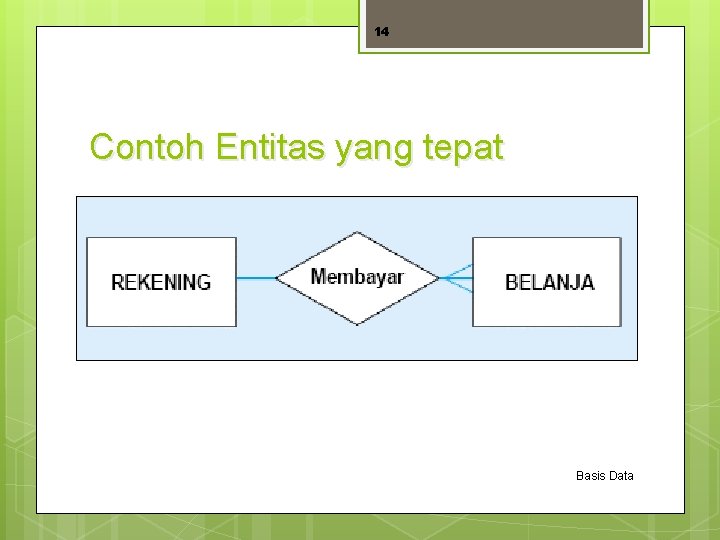 14

Contoh Entitas yang tepat

REKENING

Membayar

BELANJA

Basis Data